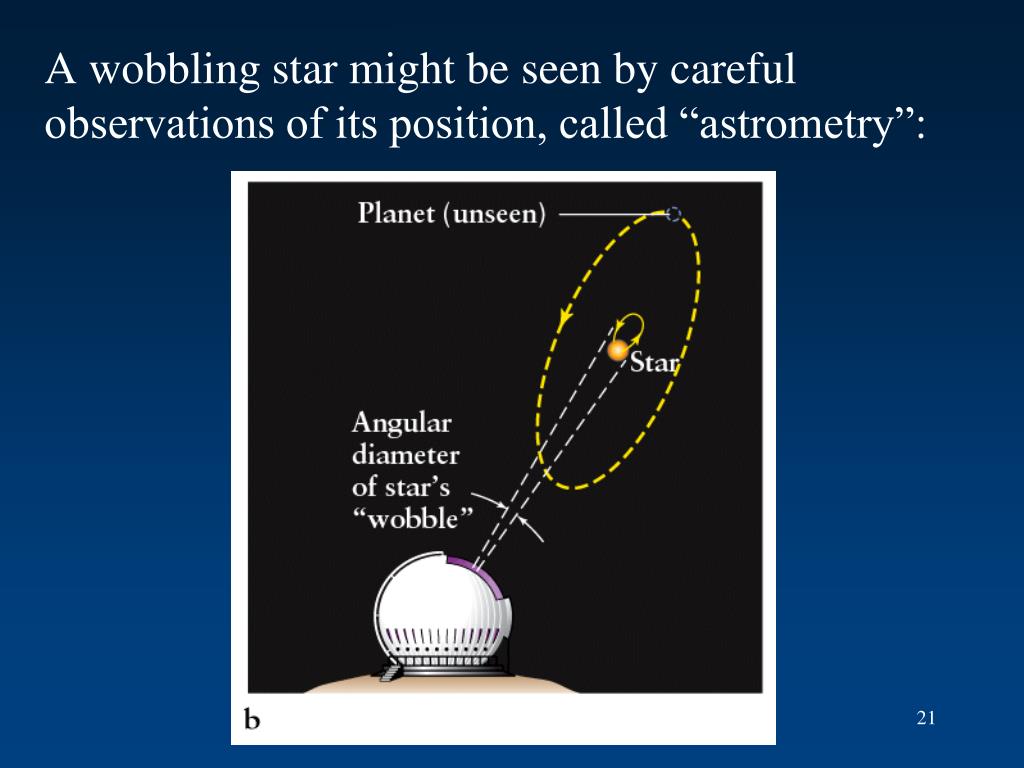 A wobbling star might be seen by careful observations of its position, called “astrometry”:

Planet (unseen)

Star

Angular diameter of star’s “wobble”

b

21